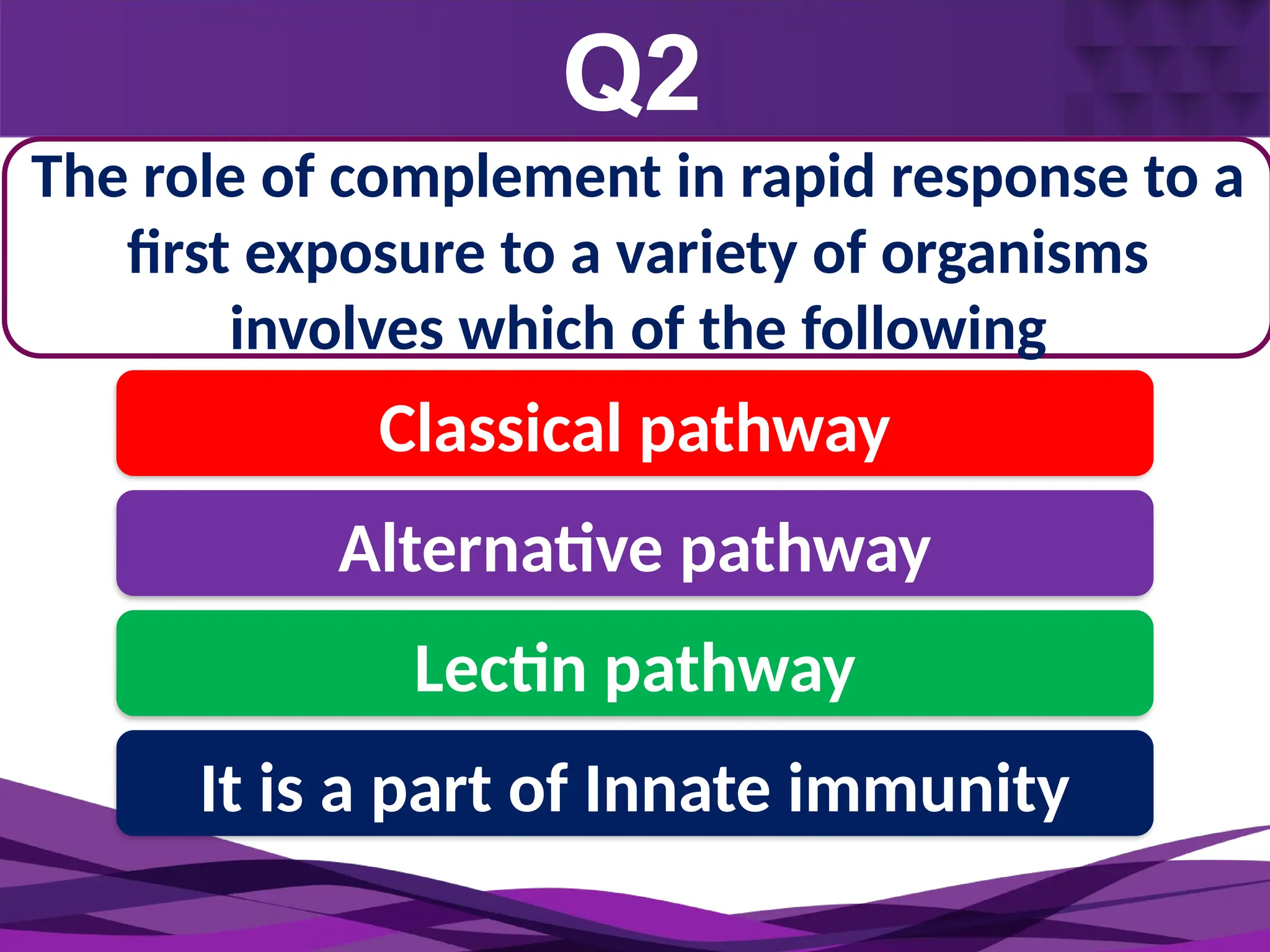 Q2

The role of complement in rapid response to a first exposure to a variety of organisms involves which of the following

Classical pathway

Alternative pathway

Lectin pathway

It is a part of Innate immunity